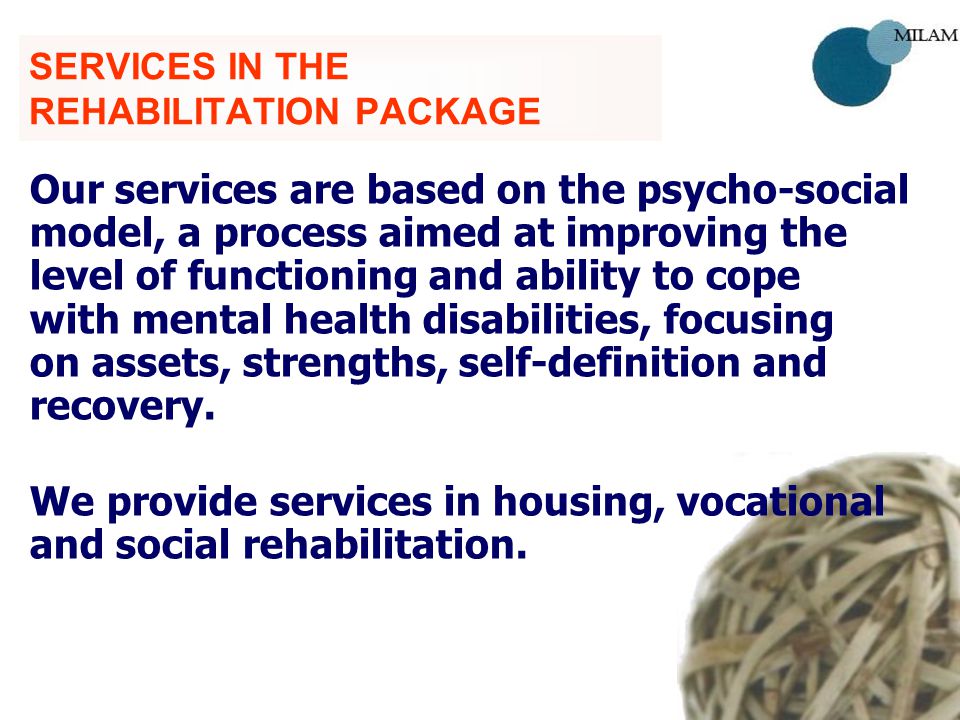 SERVICES IN THE REHABILITATION PACKAGE

MILAM

Our services are based on the psycho-social model, a process aimed at improving the level of functioning and ability to cope with mental health disabilities, focusing on assets, strengths, self-definition and recovery.

We provide services in housing, vocational and social rehabilitation.